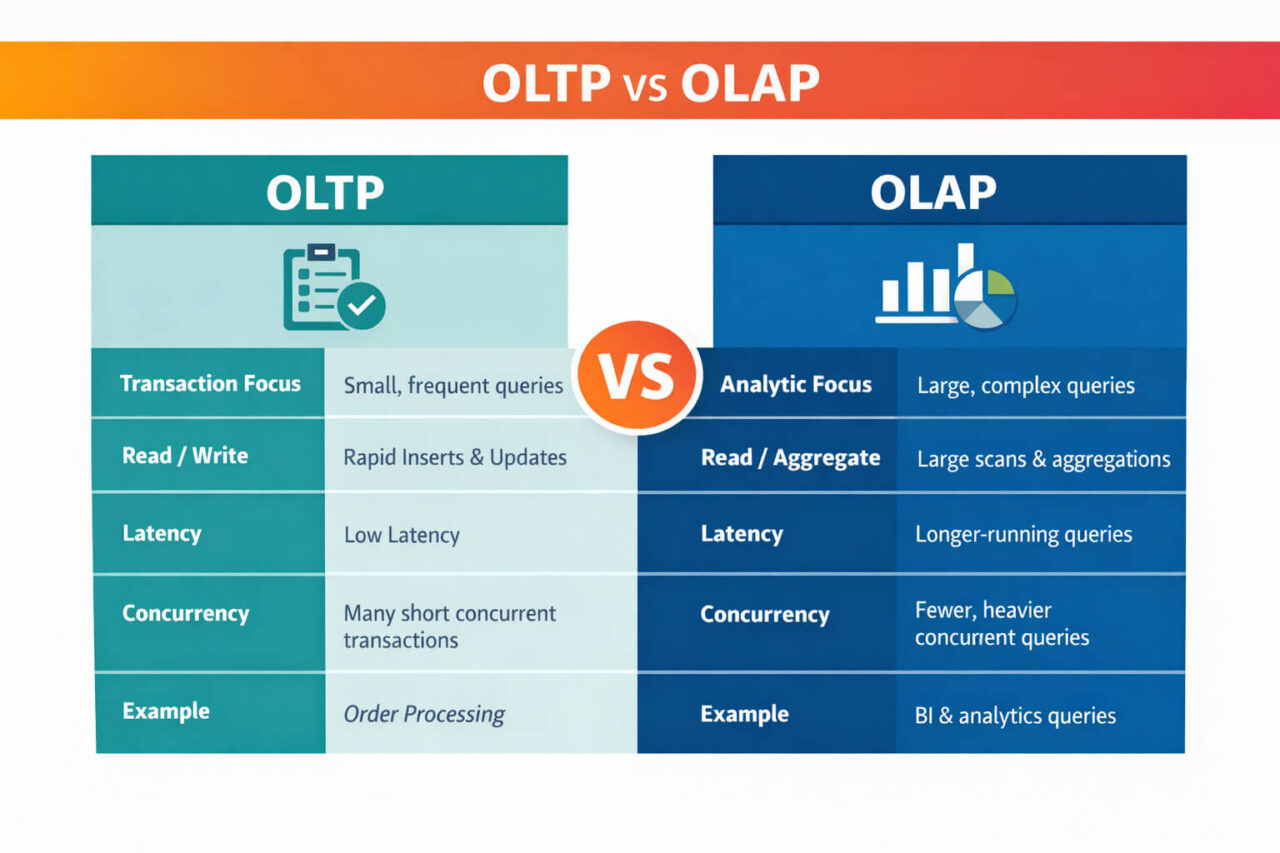 OLTP vs OLAP

OLTP

| Transaction Focus | Small, frequent queries |
|---|---|
| Read / Write | Rapid Inserts & Updates |
| Latency | Low Latency |
| Concurrency | Many short concurrent transactions |
| Example | Order Processing |

VS

OLAP

| Analytic Focus | Large, complex queries |
|---|---|
| Read / Aggregate | Large scans & aggregations |
| Latency | Longer-running queries |
| Concurrency | Fewer, heavier concurrent queries |
| Example | BI & analytics queries |